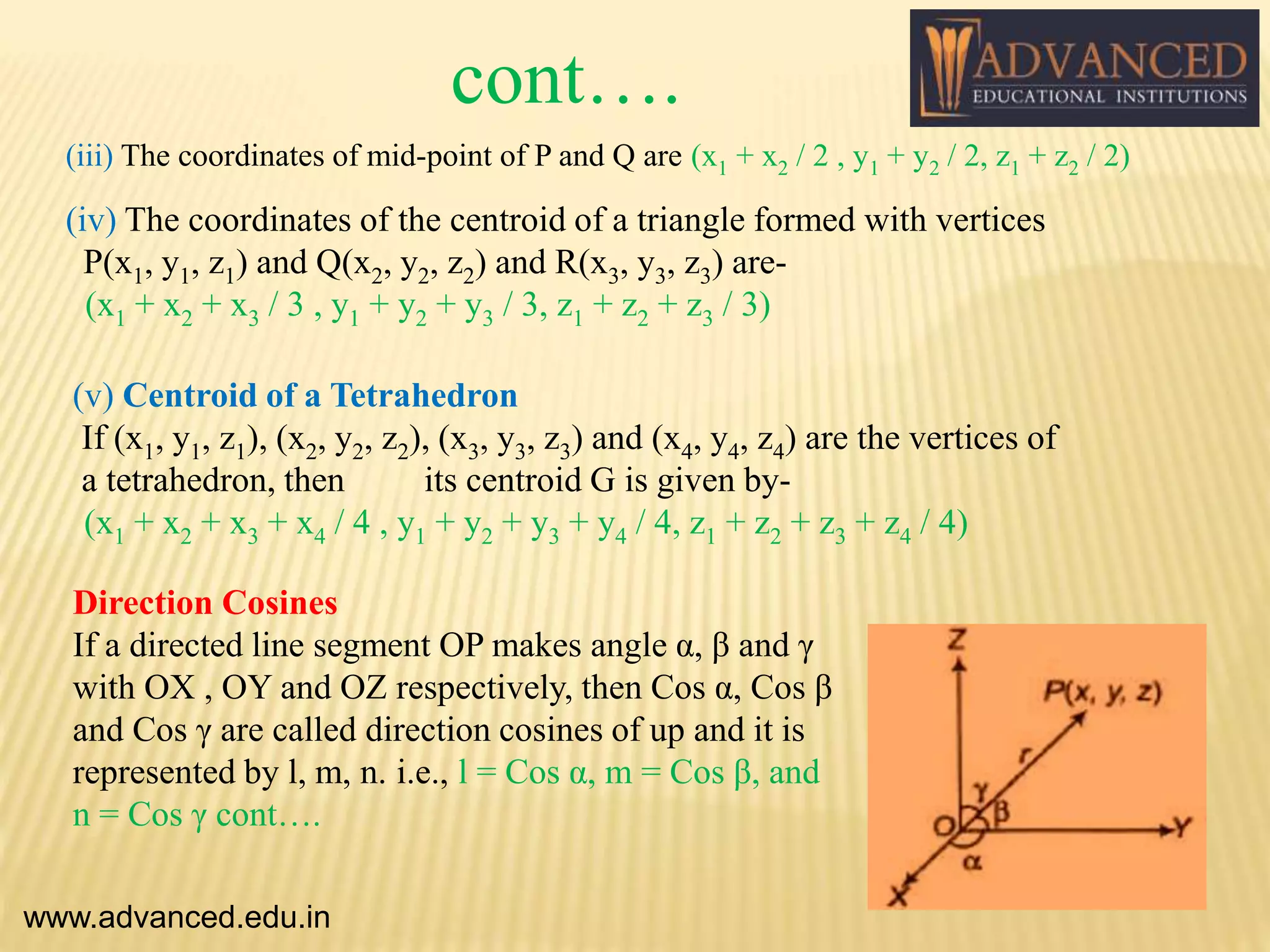 cont….

ADVANCED
EDUCATIONAL INSTITUTIONS

(iii) The coordinates of mid-point of P and Q are $(x_1 + x_2 / 2 , y_1 + y_2 / 2, z_1 + z_2 / 2)$

(iv) The coordinates of the centroid of a triangle formed with vertices $P(x_1, y_1, z_1)$ and $Q(x_2, y_2, z_2)$ and $R(x_3, y_3, z_3)$ are- $(x_1 + x_2 + x_3 / 3 , y_1 + y_2 + y_3 / 3, z_1 + z_2 + z_3 / 3)$

(v) Centroid of a Tetrahedron
If $(x_1, y_1, z_1)$, $(x_2, y_2, z_2)$, $(x_3, y_3, z_3)$ and $(x_4, y_4, z_4)$ are the vertices of a tetrahedron, then its centroid G is given by- $(x_1 + x_2 + x_3 + x_4 / 4 , y_1 + y_2 + y_3 + y_4 / 4, z_1 + z_2 + z_3 + z_4 / 4)$

Direction Cosines
If a directed line segment OP makes angle α, β and γ with OX , OY and OZ respectively, then Cos α, Cos β and Cos γ are called direction cosines of up and it is represented by l, m, n. i.e., l = Cos α, m = Cos β, and n = Cos γ cont….

Z
P(x, y, z)
r
γ
β
O
Y
α
X

www.advanced.edu.in